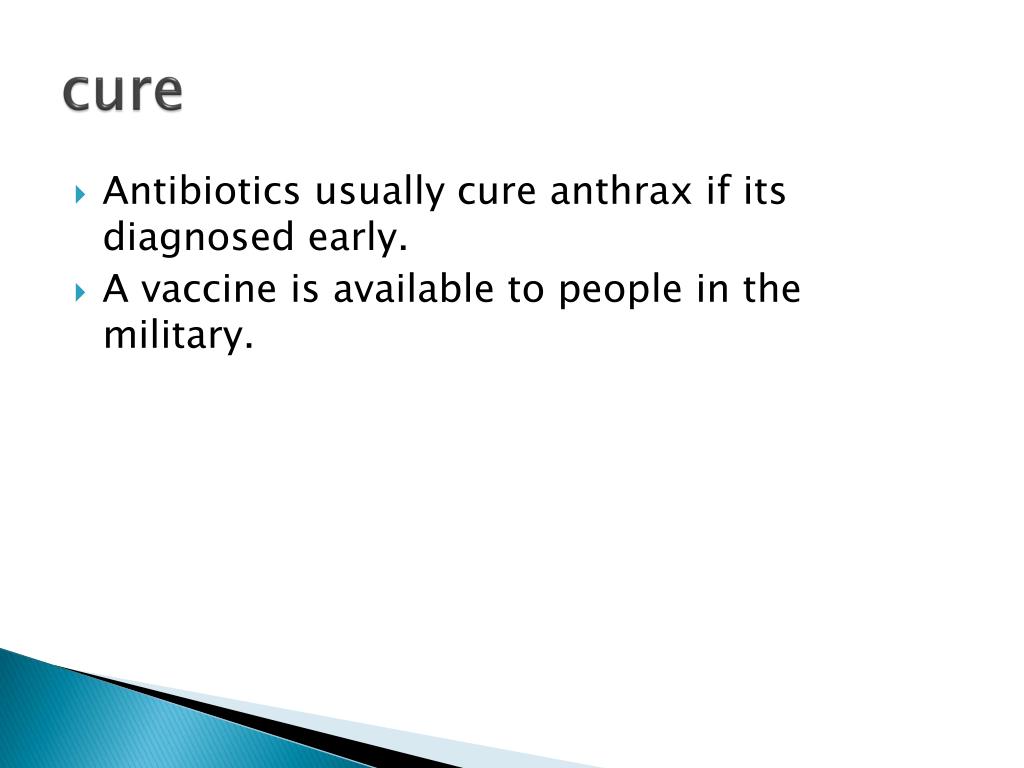 cure

Antibiotics usually cure anthrax if its diagnosed early.

A vaccine is available to people in the military.